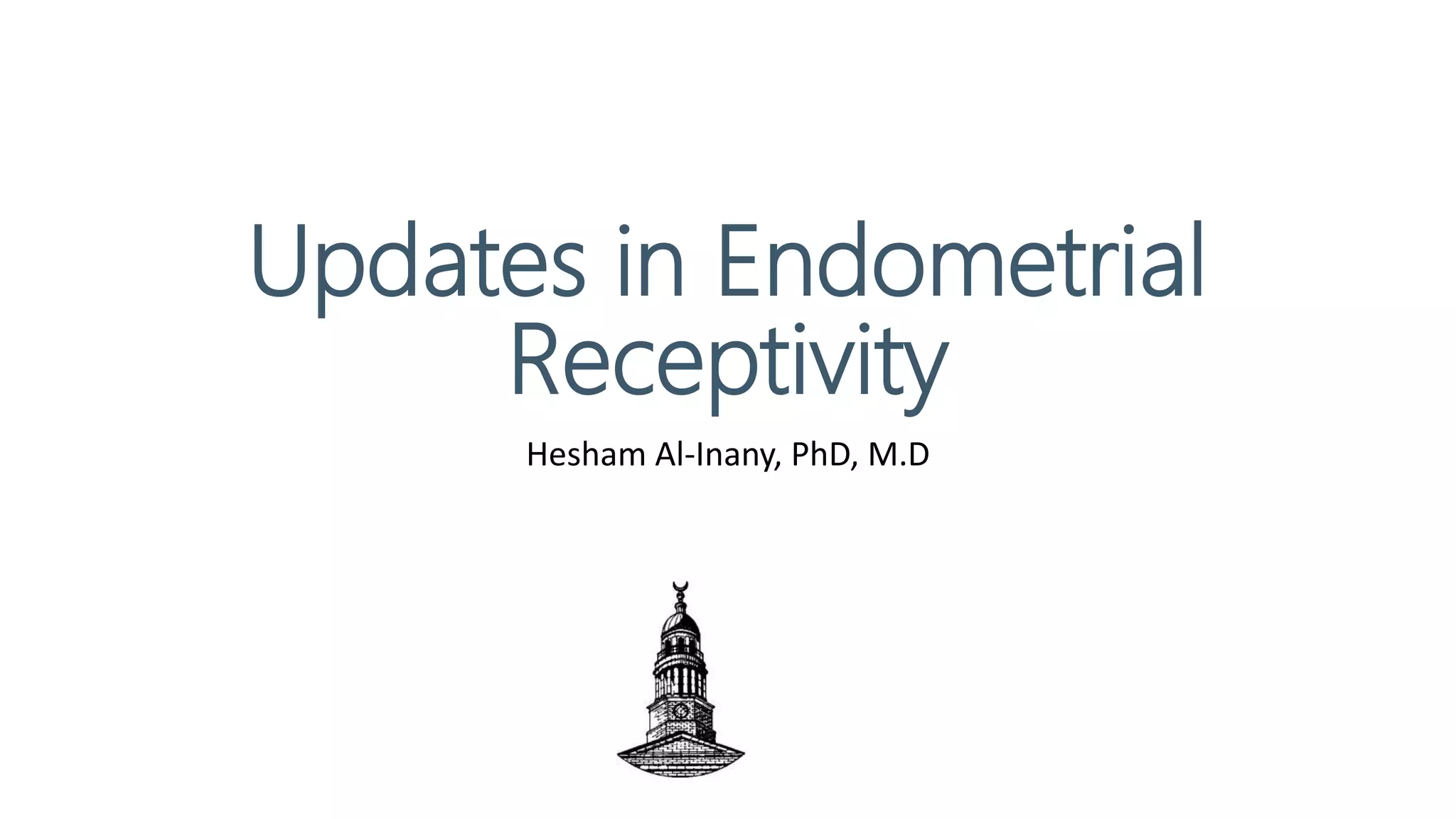 Updates in Endometrial Receptivity

Hesham Al-Inany, PhD, M.D